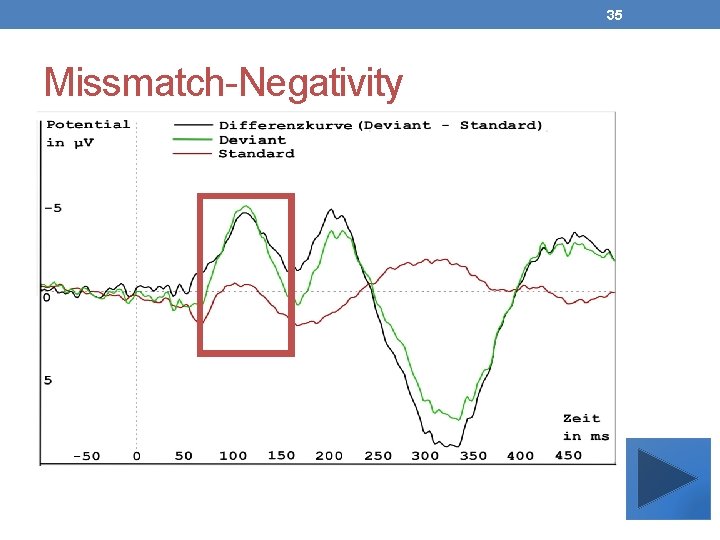 35

Missmatch-Negativity

Potential in µV

Differenzkurve (Deviant - Standard)
Deviant
Standard

-5
0
5

Zeit in ms

-50 0 50 100 150 200 250 300 350 400 450